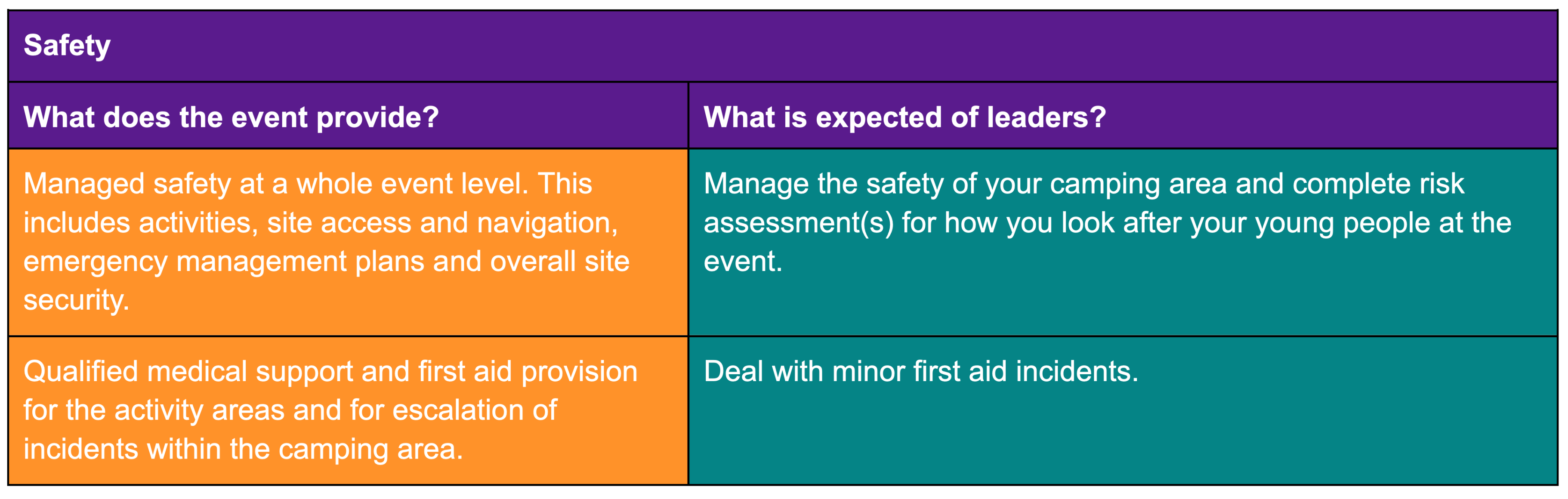 | Safety | |
|---|---|
| What does the event provide? | What is expected of leaders? |
| Managed safety at a whole event level. This includes activities, site access and navigation, emergency management plans and overall site security. | Manage the safety of your camping area and complete risk assessment(s) for how you look after your young people at the event. |
| Qualified medical support and first aid provision for the activity areas and for escalation of incidents within the camping area. | Deal with minor first aid incidents. |